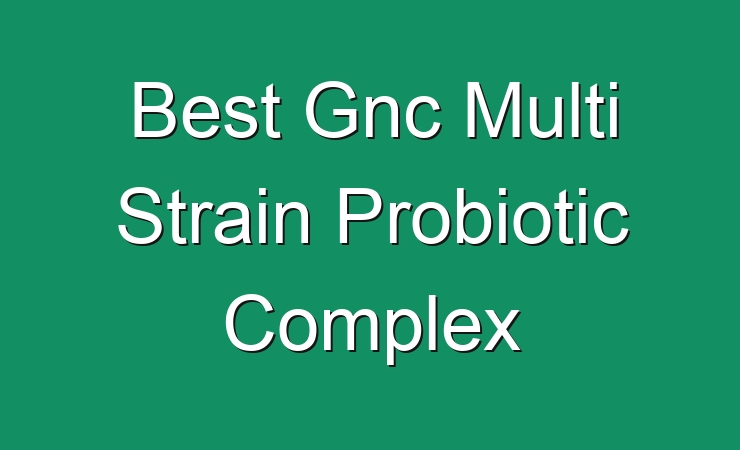 Best Gnc Multi Strain Probiotic Complex